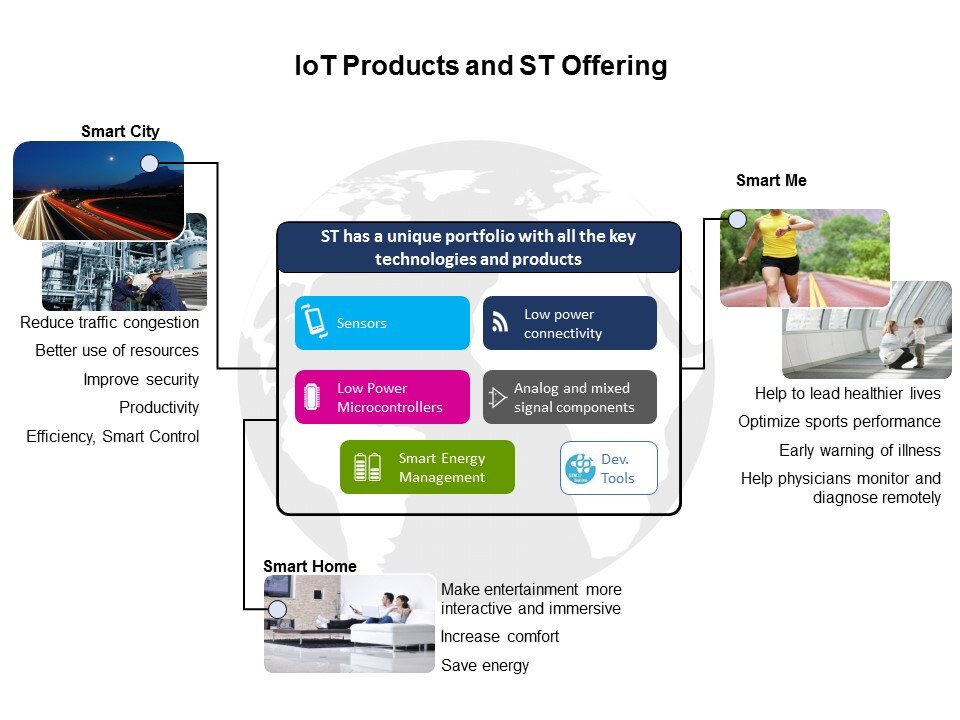 IoT Products and ST Offering

Smart City

Reduce traffic congestion
Better use of resources
Improve security
Productivity
Efficiency, Smart Control

ST has a unique portfolio with all the key technologies and products

Sensors

Low power connectivity

Low Power Microcontrollers

Analog and mixed signal components

Smart Energy Management

Dev. Tools

Smart Me

Help to lead healthier lives
Optimize sports performance
Early warning of illness
Help physicians monitor and diagnose remotely

Smart Home

Make entertainment more interactive and immersive
Increase comfort
Save energy